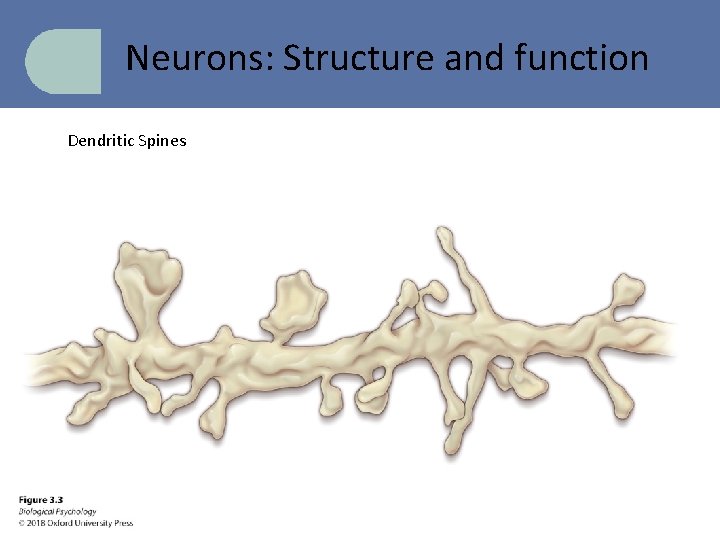 Neurons: Structure and function

Dendritic Spines

Figure 3.3
Biological Psychology
© 2018 Oxford University Press